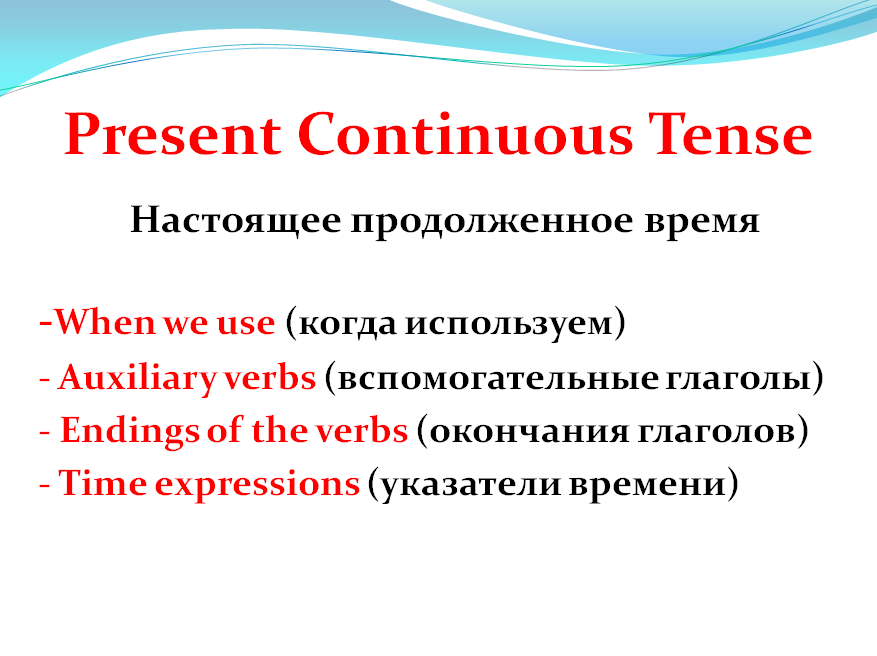 Present Continuous Tense

Настоящее продолженное время

-When we use (когда используем)
- Auxiliary verbs (вспомогательные глаголы)
- Endings of the verbs (окончания глаголов)
- Time expressions (указатели времени)